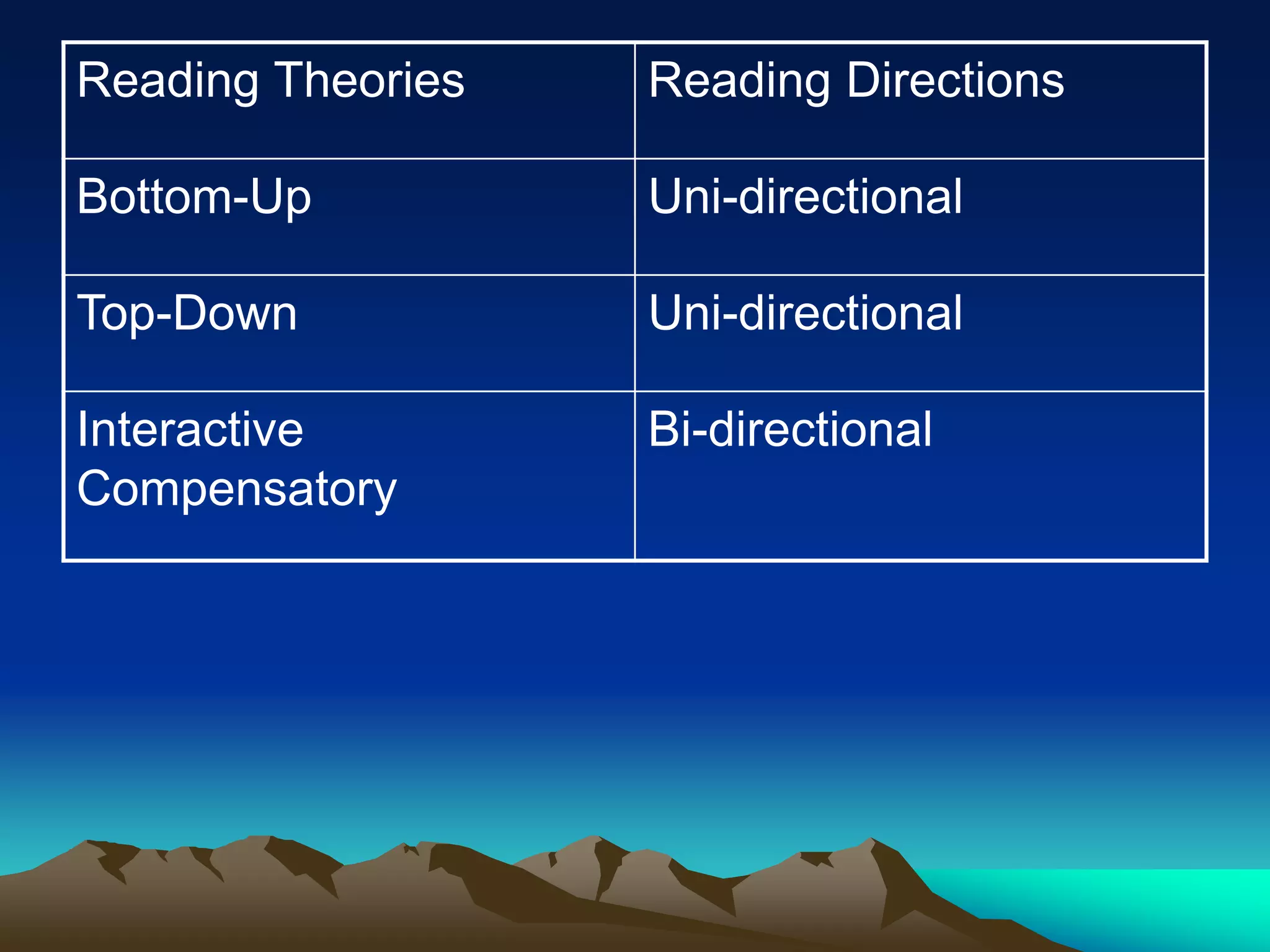 | Reading Theories | Reading Directions |
|---|---|
| Bottom-Up | Uni-directional |
| Top-Down | Uni-directional |
| Interactive Compensatory | Bi-directional |